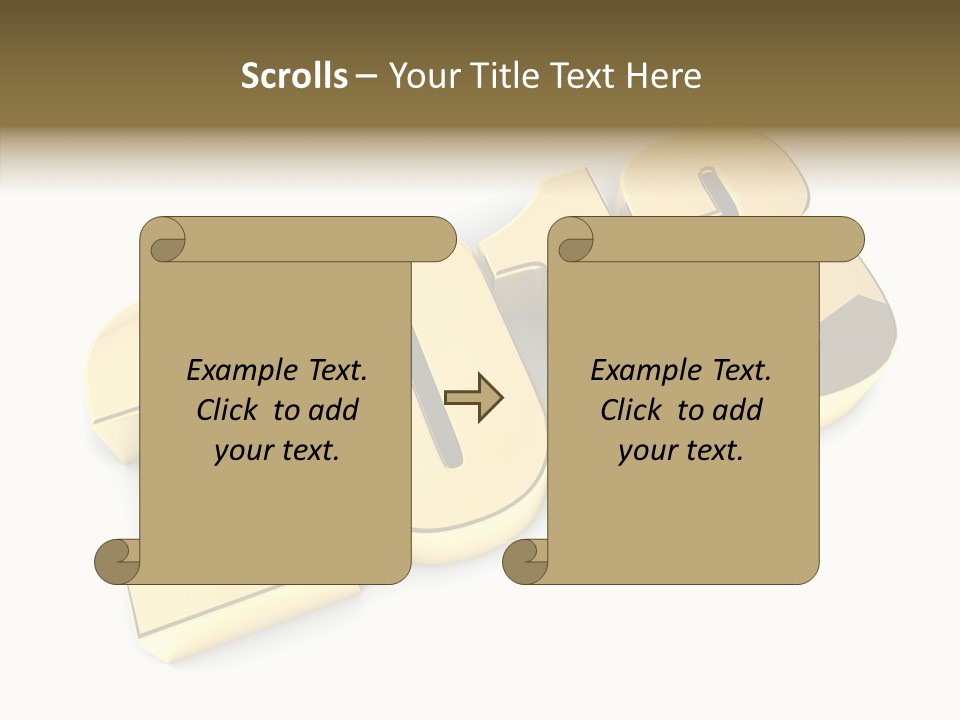 Scrolls – Your Title Text Here

Example Text. Click to add your text.

Example Text. Click to add your text.